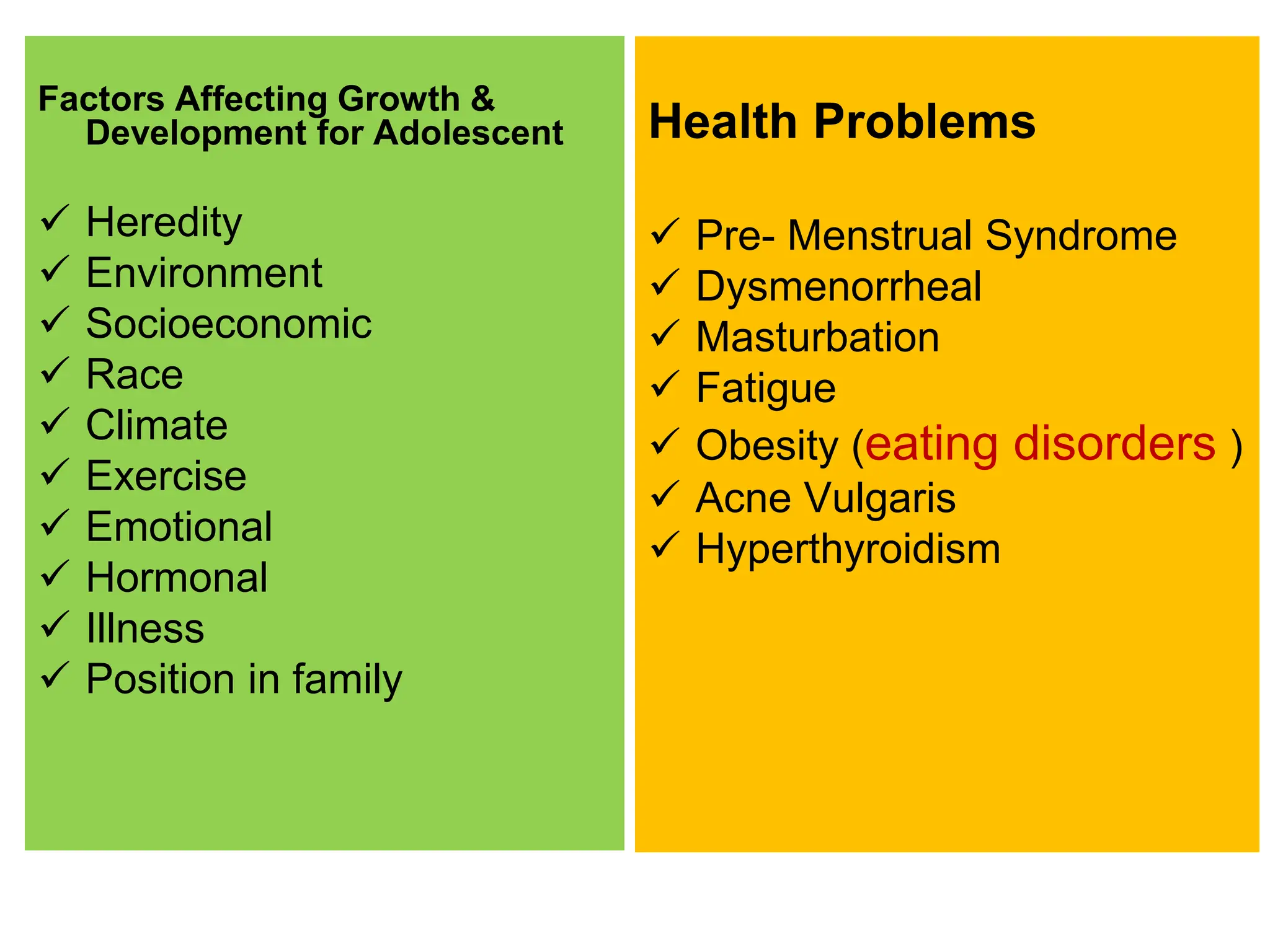 Factors Affecting Growth & Development for Adolescent

✓ Heredity
✓ Environment
✓ Socioeconomic
✓ Race
✓ Climate
✓ Exercise
✓ Emotional
✓ Hormonal
✓ Illness
✓ Position in family

Health Problems

✓ Pre- Menstrual Syndrome
✓ Dysmenorrheal
✓ Masturbation
✓ Fatigue
✓ Obesity (eating disorders )
✓ Acne Vulgaris
✓ Hyperthyroidism